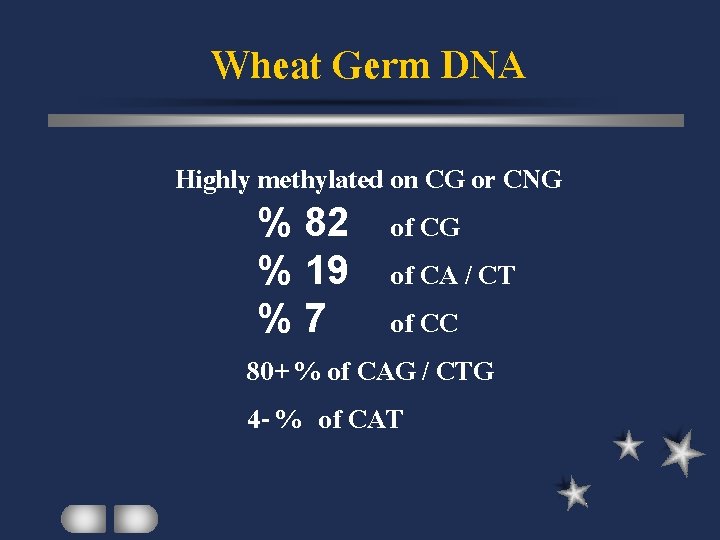 Wheat Germ DNA

Highly methylated on CG or CNG

% 82 of CG

% 19 of CA / CT

% 7 of CC

80+ % of CAG / CTG

4- % of CAT